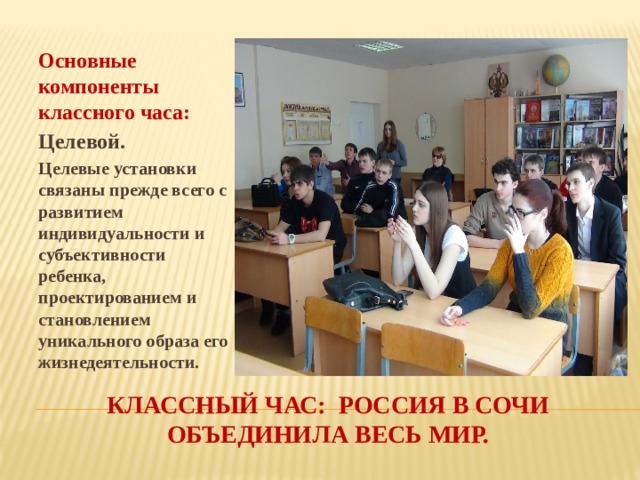 Основные компоненты классного часа:

Целевой.

Целевые установки связаны прежде всего с развитием индивидуальности и субъективности ребенка, проектированием и становлением уникального образа его жизнедеятельности.

КЛАССНЫЙ ЧАС: РОССИЯ В СОЧИ ОБЪЕДИНИЛА ВЕСЬ МИР.